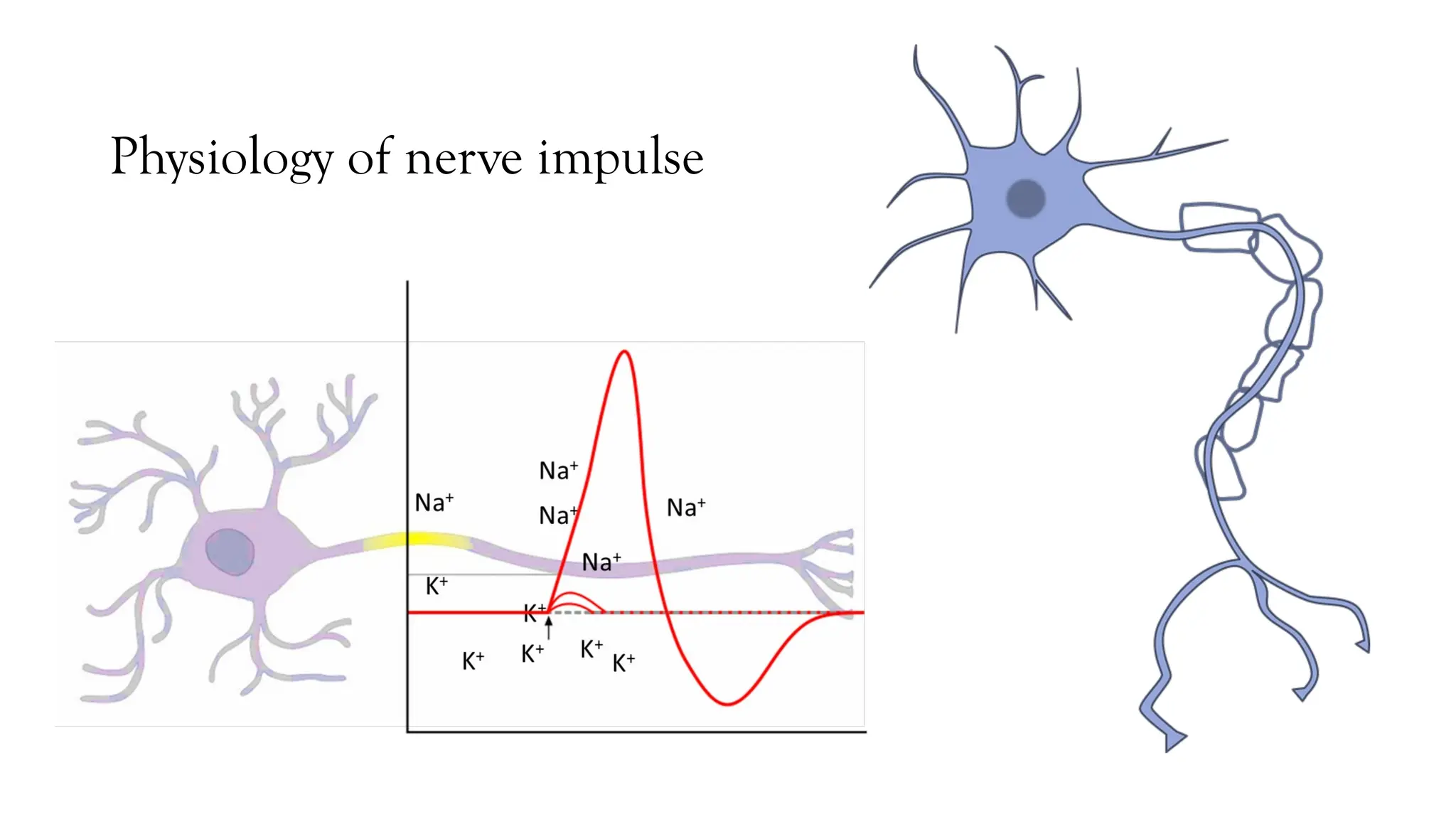 Physiology of nerve impulse

$Na^+$

$Na^+$

$Na^+$

$Na^+$

$Na^+$

$K^+$

$K^+$

$K^+$

$K^+$

$K^+$

$K^+$